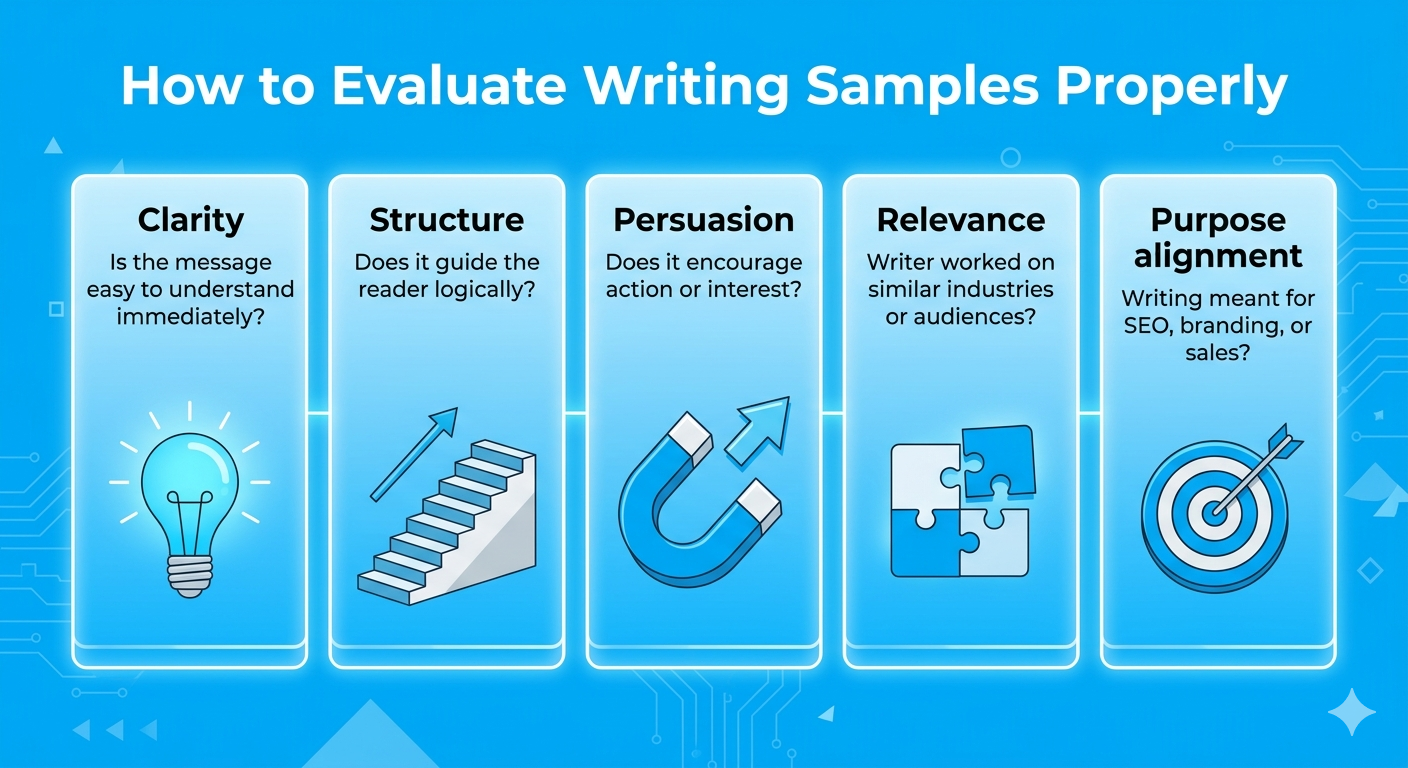 How to Evaluate Writing Samples Properly

Clarity
Is the message easy to understand immediately?

Structure
Does it guide the reader logically?

Persuasion
Does it encourage action or interest?

Relevance
Writer worked on similar industries or audiences?

Purpose alignment
Writing meant for SEO, branding, or sales?